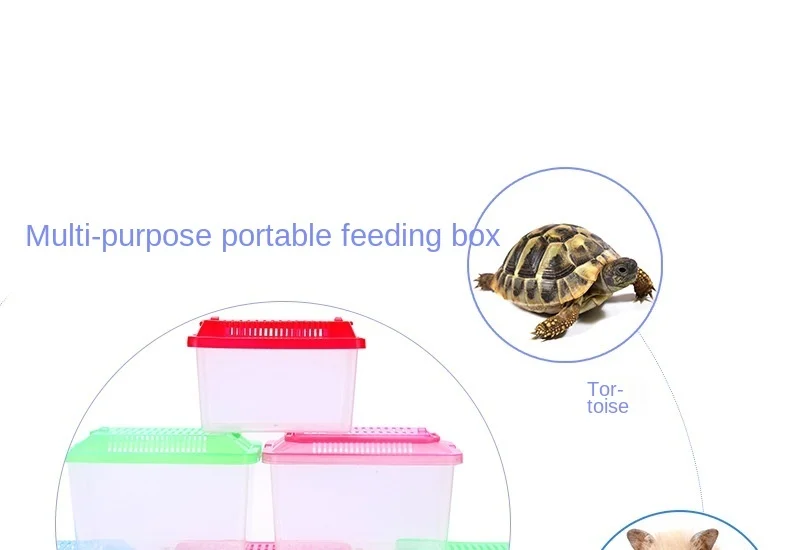 Multi-purpose portable feeding box

Tortoise